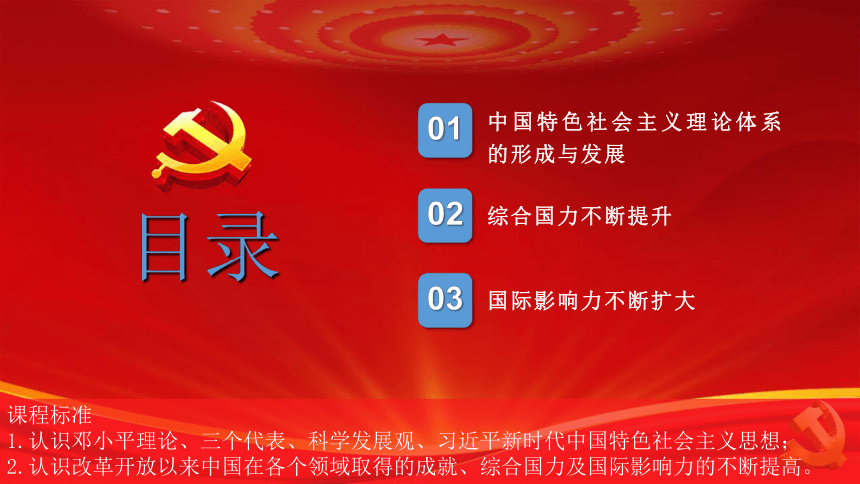 目录

01 中国特色社会主义理论体系的形成与发展

02 综合国力不断提升

03 国际影响力不断扩大

课程标准
1.认识邓小平理论、三个代表、科学发展观、习近平新时代中国特色社会主义思想;
2.认识改革开放以来中国在各个领域取得的成就、综合国力及国际影响力的不断提高。